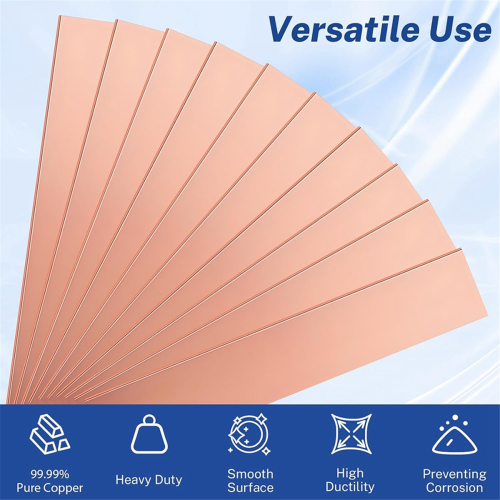 Versatile Use

99.99%
Pure Copper

Heavy Duty

Smooth
Surface

High
Ductility

Preventing
Corrosion